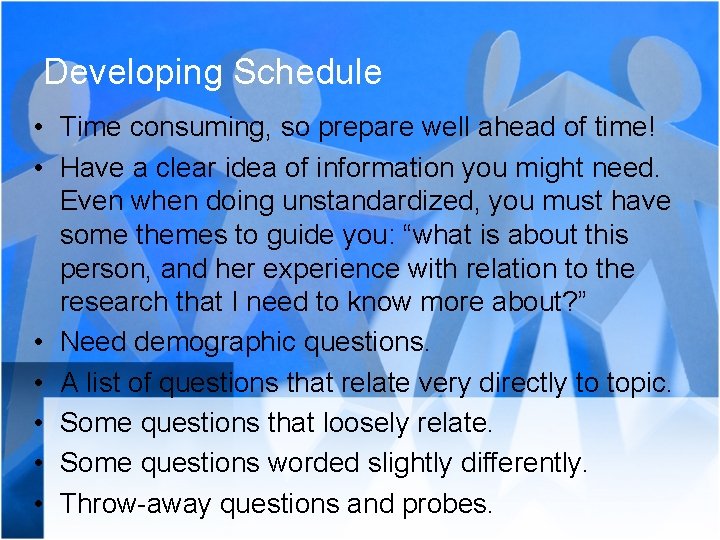 Developing Schedule

• Time consuming, so prepare well ahead of time!
• Have a clear idea of information you might need. Even when doing unstandardized, you must have some themes to guide you: “what is about this person, and her experience with relation to the research that I need to know more about?”
• Need demographic questions.
• A list of questions that relate very directly to topic.
• Some questions that loosely relate.
• Some questions worded slightly differently.
• Throw-away questions and probes.